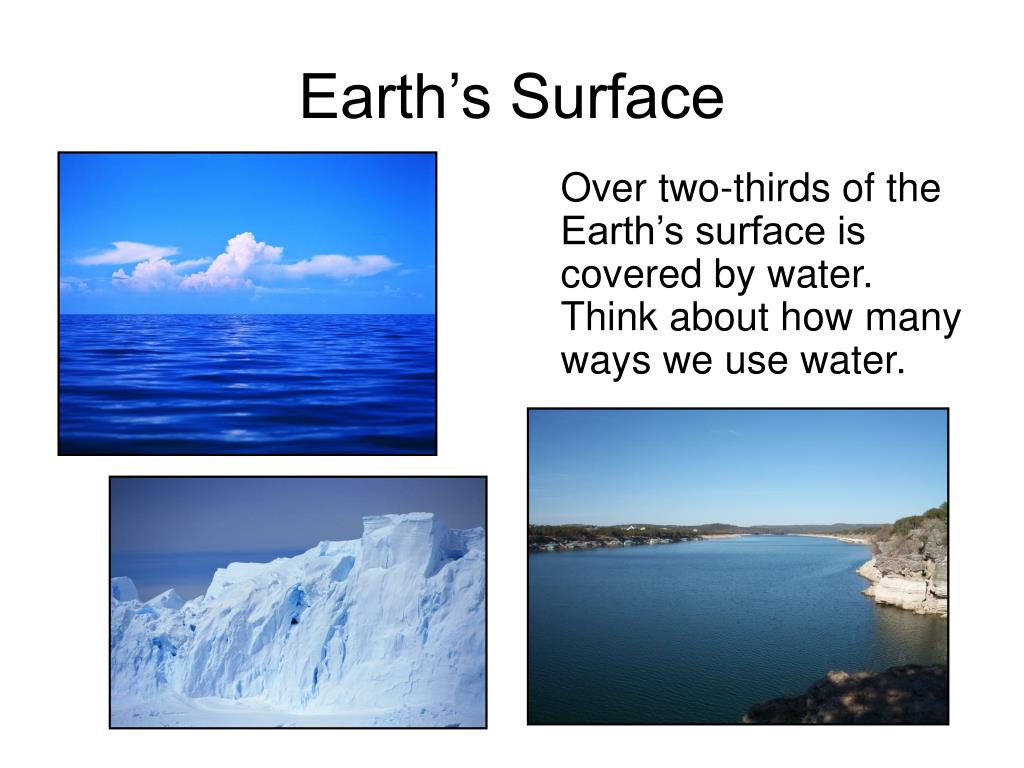 Earth’s Surface

Over two-thirds of the Earth’s surface is covered by water. Think about how many ways we use water.